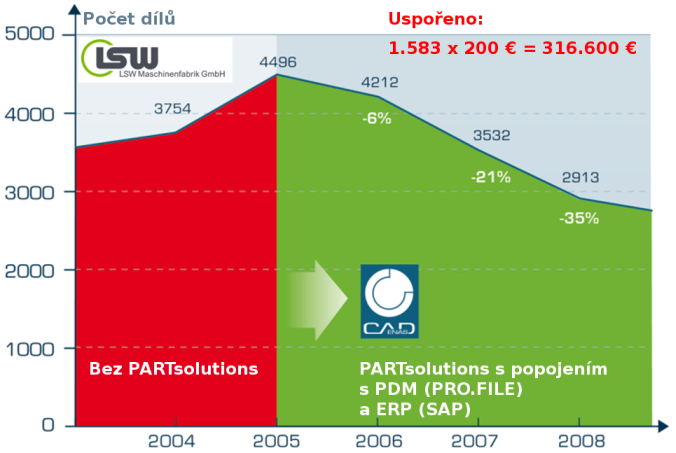 Počet dílů

Uspořeno:
1.583 x 200 € = 316.600 €

LSW
LSW Maschinenfabrik GmbH

5000
4000
3000
2000
1000
0

3754
4496
4212
-6%
3532
-21%
2913
-35%

CAD ENAS

Bez PARTsolutions

PARTsolutions s popojením s PDM (PRO.FILE) a ERP (SAP)

2004
2005
2006
2007
2008